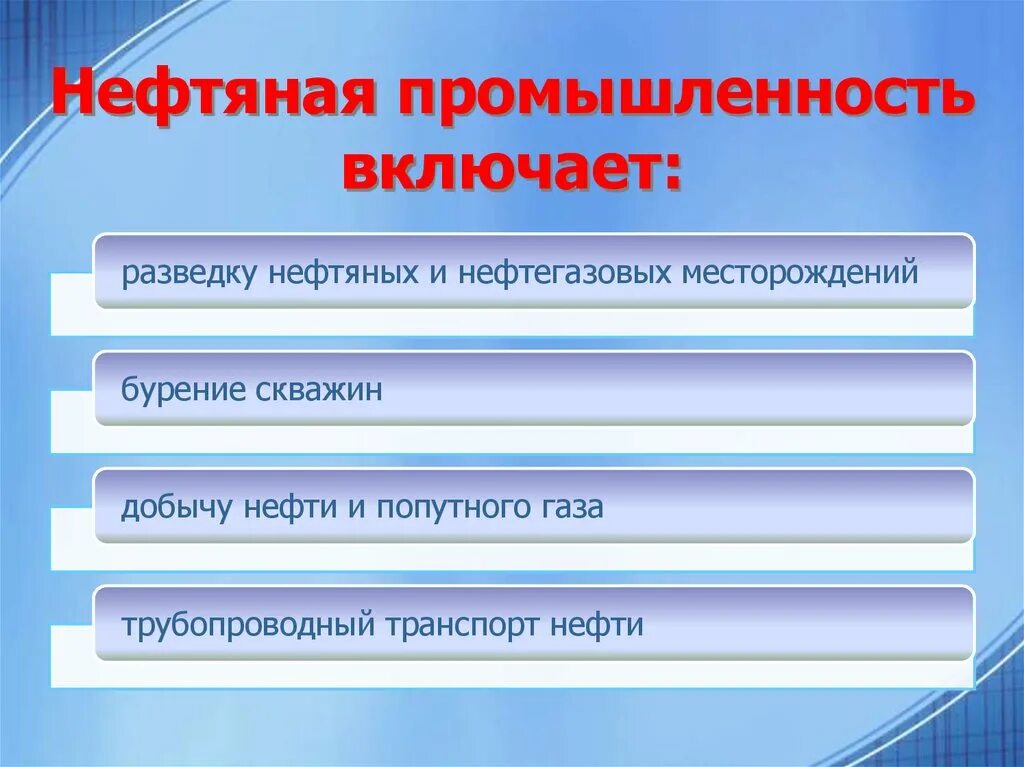 Нефтяная промышленность включает:

разведку нефтяных и нефтегазовых месторождений

бурение скважин

добычу нефти и попутного газа

трубопроводный транспорт нефти